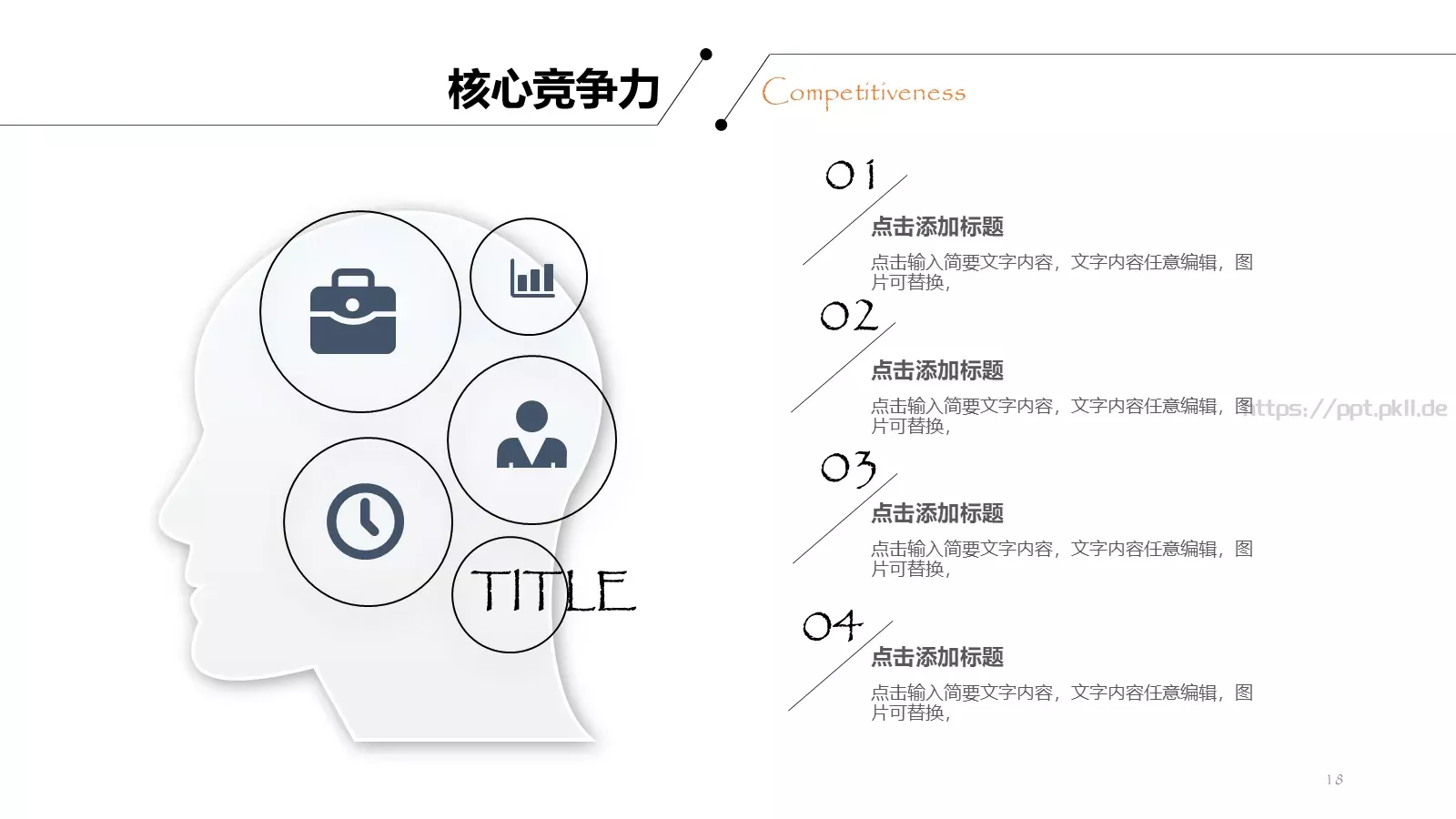 核心竞争力

Competitiveness

TITLE

01

点击添加标题

点击输入简要文字内容，文字内容任意编辑，图片可替换，

02

点击添加标题

点击输入简要文字内容，文字内容任意编辑，图片可替换，

https://ppt.pkll.de

03

点击添加标题

点击输入简要文字内容，文字内容任意编辑，图片可替换，

04

点击添加标题

点击输入简要文字内容，文字内容任意编辑，图片可替换，

18